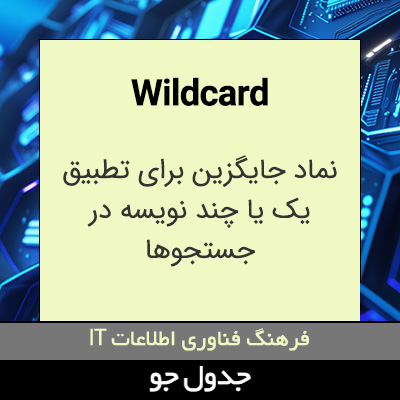 Wildcard

نماد جایگزین برای تطبیق یک یا چند نویسه در جستجوها

فرهنگ فناوری اطلاعات IT

جدول جو